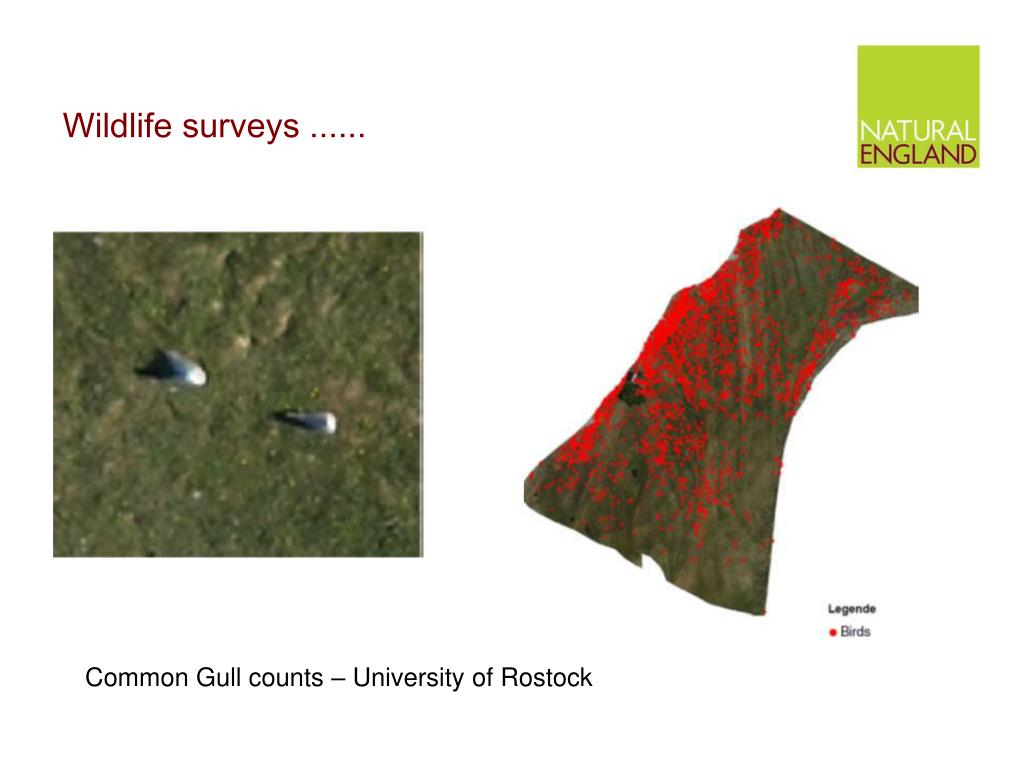 Wildlife surveys ......

NATURAL ENGLAND

Legende
Birds

Common Gull counts – University of Rostock